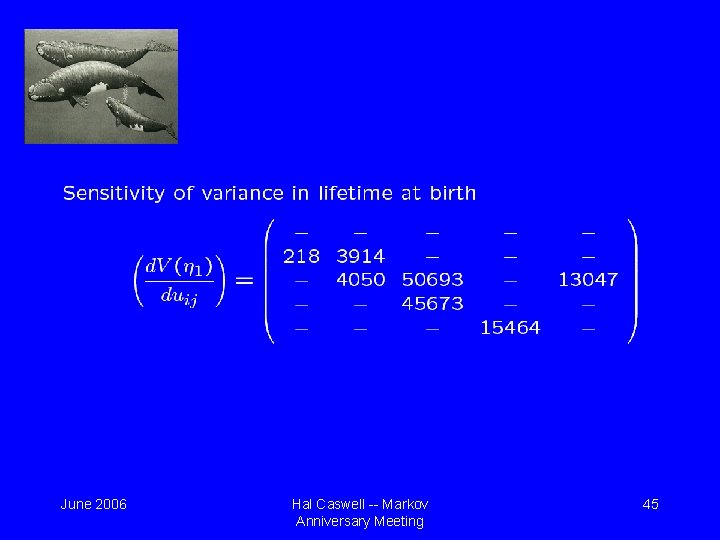 Sensitivity of variance in lifetime at birth

$\left(\frac{dV(\eta_1)}{du_{ij}}\right) = \begin{pmatrix} - & - & - & - & - \\ 218 & 3914 & - & - & - \\ - & 4050 & 50693 & - & 13047 \\ - & - & 45673 & - & - \\ - & - & - & 15464 & - \end{pmatrix}$

June 2006

Hal Caswell -- Markov Anniversary Meeting

45